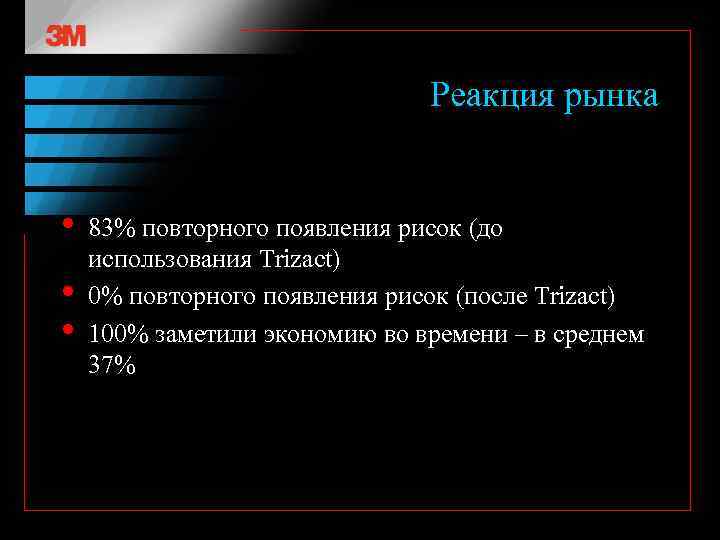 3M

Реакция рынка

• 83% повторного появления рисок (до использования Trizact)
• 0% повторного появления рисок (после Trizact)
• 100% заметили экономию во времени – в среднем 37%